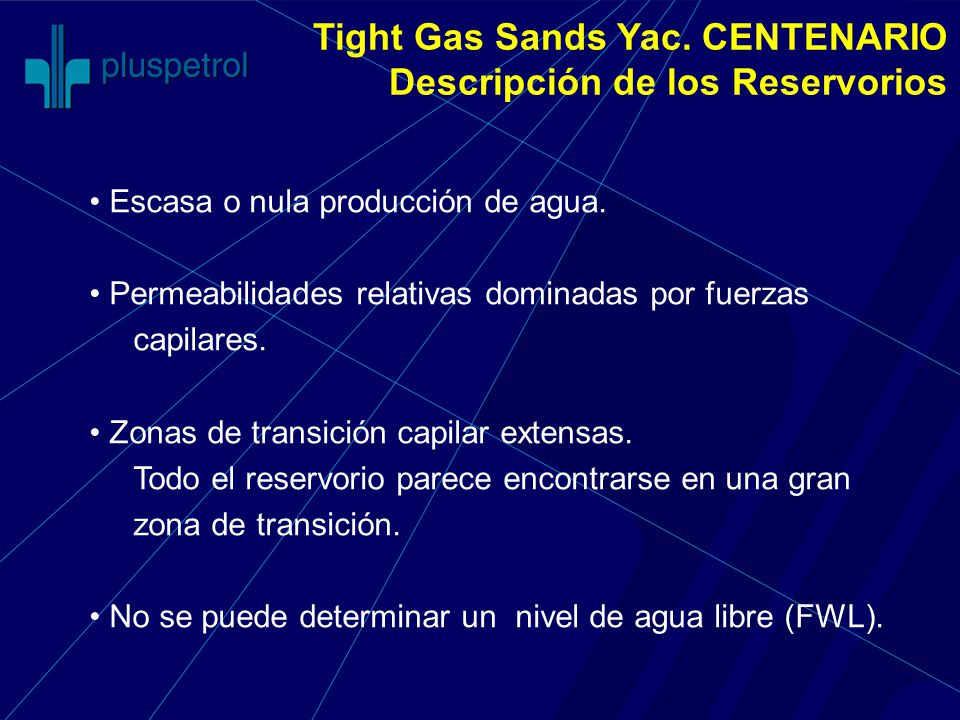 pluspetrol

Tight Gas Sands Yac. CENTENARIO
Descripción de los Reservorios

• Escasa o nula producción de agua.

• Permeabilidades relativas dominadas por fuerzas capilares.

• Zonas de transición capilar extensas.
Todo el reservorio parece encontrarse en una gran zona de transición.

• No se puede determinar un nivel de agua libre (FWL).